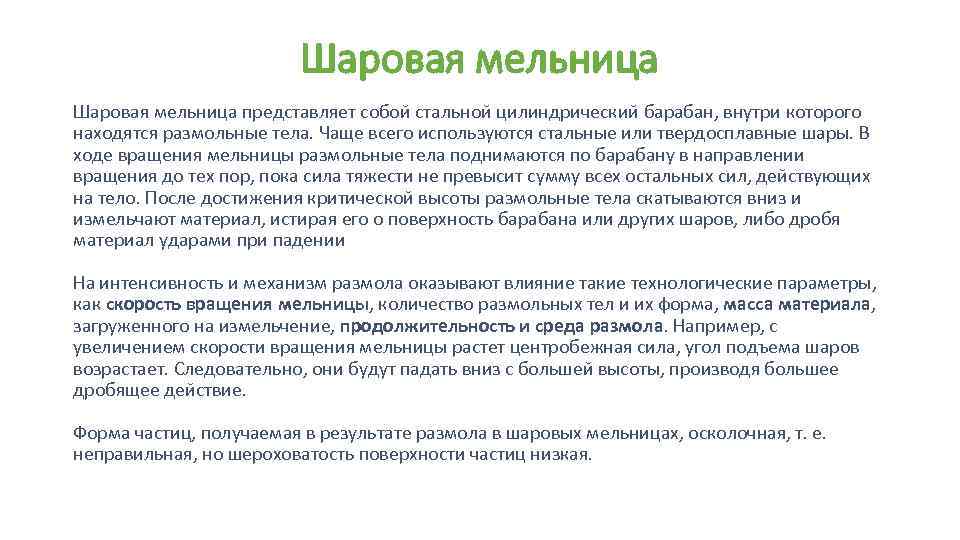 Шаровая мельница

Шаровая мельница представляет собой стальной цилиндрический барабан, внутри которого находятся размольные тела. Чаще всего используются стальные или твердосплавные шары. В ходе вращения мельницы размольные тела поднимаются по барабану в направлении вращения до тех пор, пока сила тяжести не превысит сумму всех остальных сил, действующих на тело. После достижения критической высоты размольные тела скатываются вниз и измельчают материал, истирая его о поверхность барабана или других шаров, либо дробя материал ударами при падении

На интенсивность и механизм размола оказывают влияние такие технологические параметры, как скорость вращения мельницы, количество размольных тел и их форма, масса материала, загруженного на измельчение, продолжительность и среда размола. Например, с увеличением скорости вращения мельницы растет центробежная сила, угол подъема шаров возрастает. Следовательно, они будут падать вниз с большей высоты, производя большее дробящее действие.

Форма частиц, получаемая в результате размола в шаровых мельницах, осколочная, т. е. неправильная, но шероховатость поверхности частиц низкая.